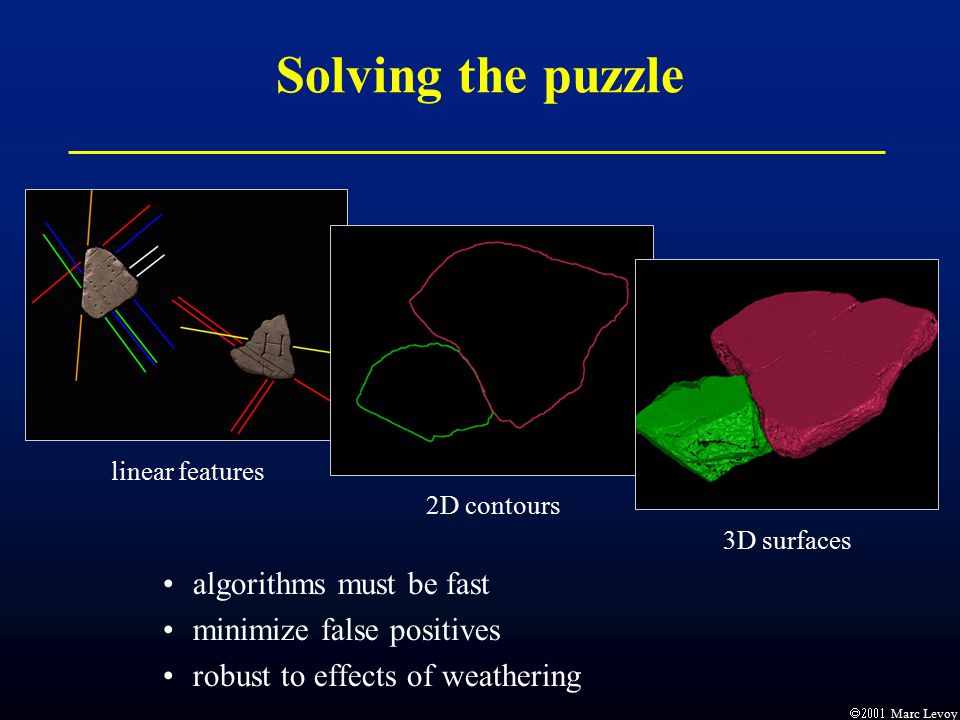 Solving the puzzle

linear features

2D contours

3D surfaces

• algorithms must be fast
• minimize false positives
• robust to effects of weathering

©2001 Marc Levoy